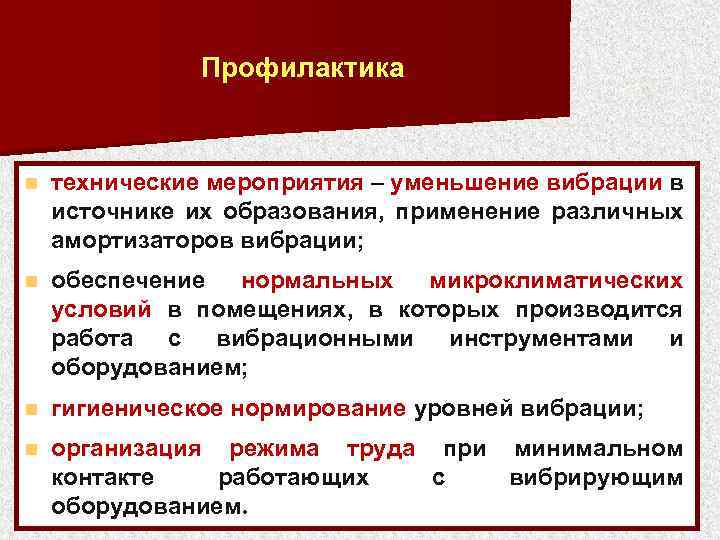 Профилактика

технические мероприятия – уменьшение вибрации в источнике их образования, применение различных амортизаторов вибрации;

обеспечение нормальных микроклиматических условий в помещениях, в которых производится работа с вибрационными инструментами и оборудованием;

гигиеническое нормирование уровней вибрации;

организация режима труда при минимальном контакте работающих с вибрирующим оборудованием.